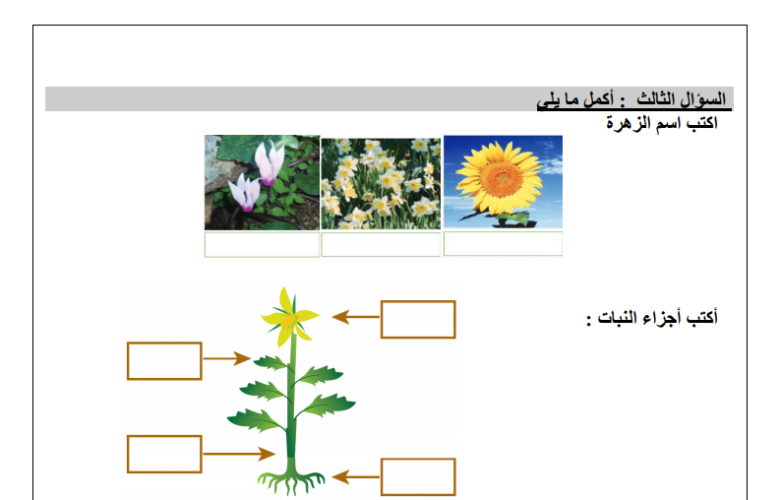 السؤال الثالث : أكمل ما يلي
اكتب اسم الزهرة

أكتب أجزاء النبات :